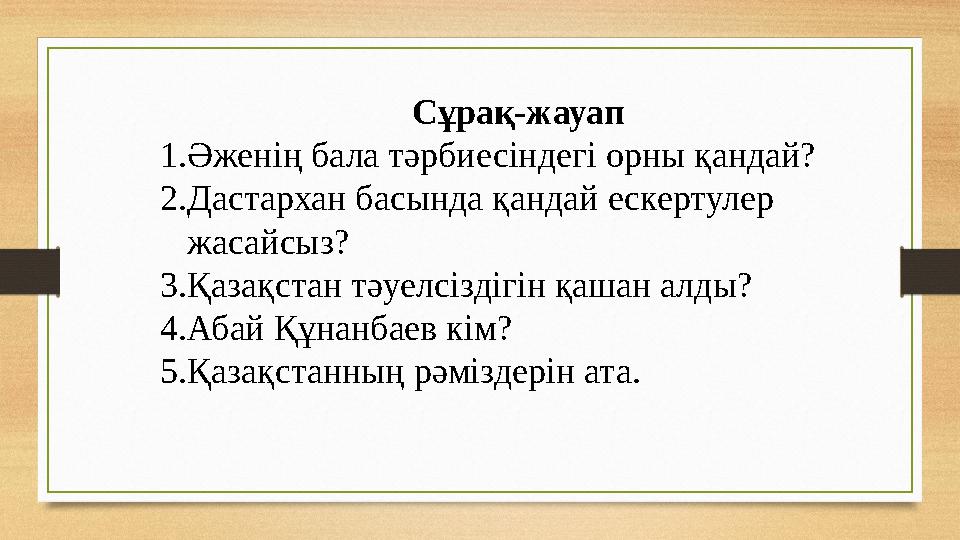 Сұрақ-жауап

1.Әженің бала тәрбиесіндегі орны қандай?
2.Дастархан басында қандай ескертулер жасайсыз?
3.Қазақстан тәуелсіздігін қашан алды?
4.Абай Құнанбаев кім?
5.Қазақстанның рәміздерін ата.